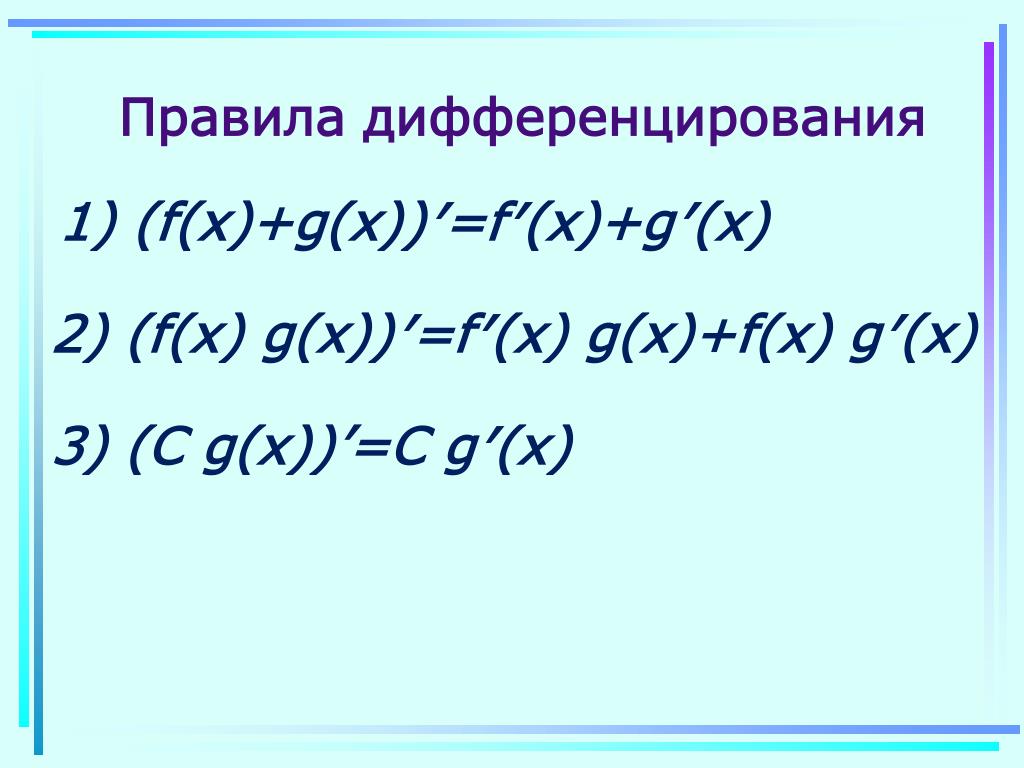 Правила дифференцирования

1) $(f(x)+g(x))'=f'(x)+g'(x)$

2) $(f(x)\ g(x))'=f'(x)\ g(x)+f(x)\ g'(x)$

3) $(C\ g(x))'=C\ g'(x)$